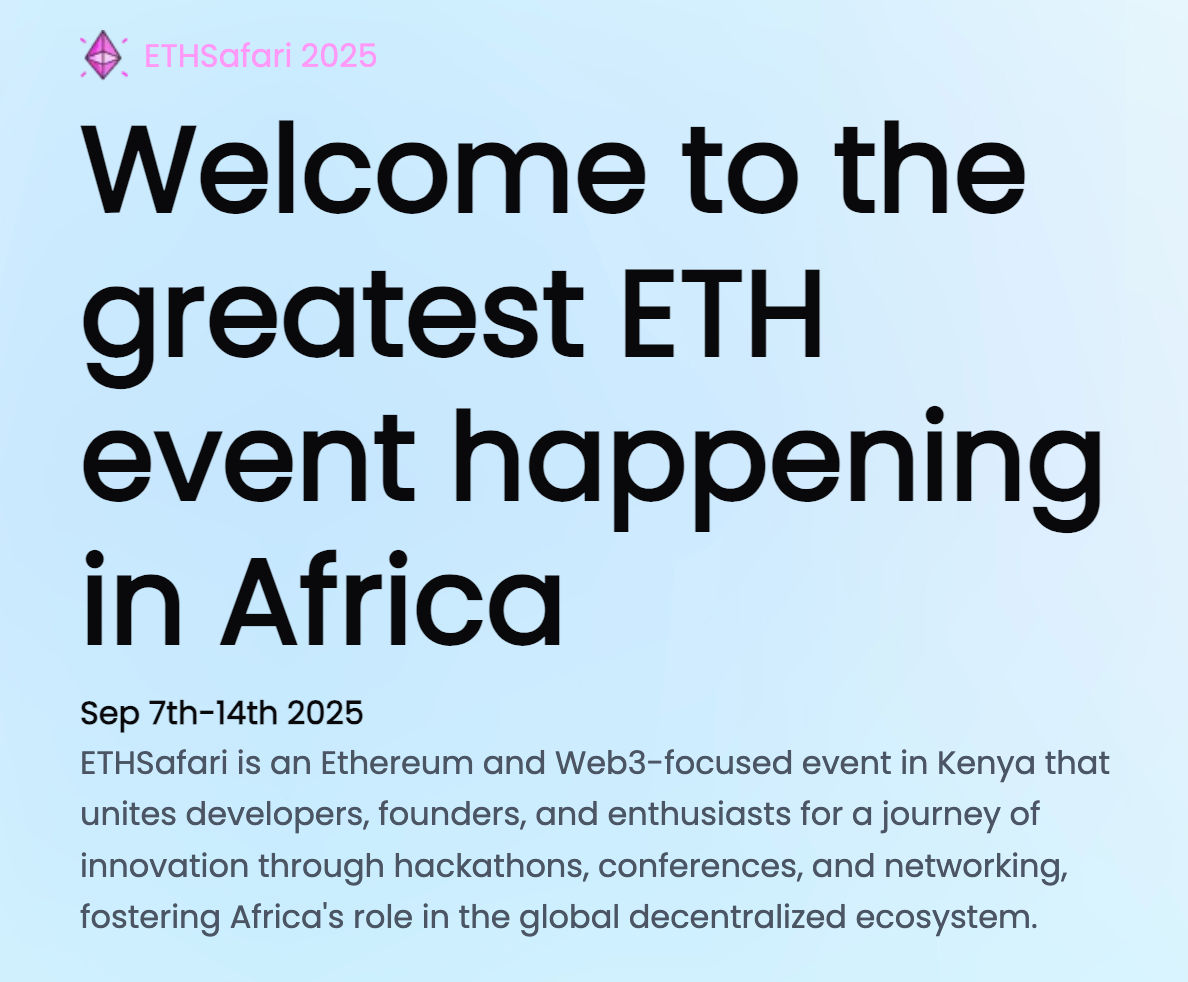 ETHSafari 2025

Welcome to the greatest ETH event happening in Africa

Sep 7th-14th 2025

ETHSafari is an Ethereum and Web3-focused event in Kenya that unites developers, founders, and enthusiasts for a journey of innovation through hackathons, conferences, and networking, fostering Africa's role in the global decentralized ecosystem.